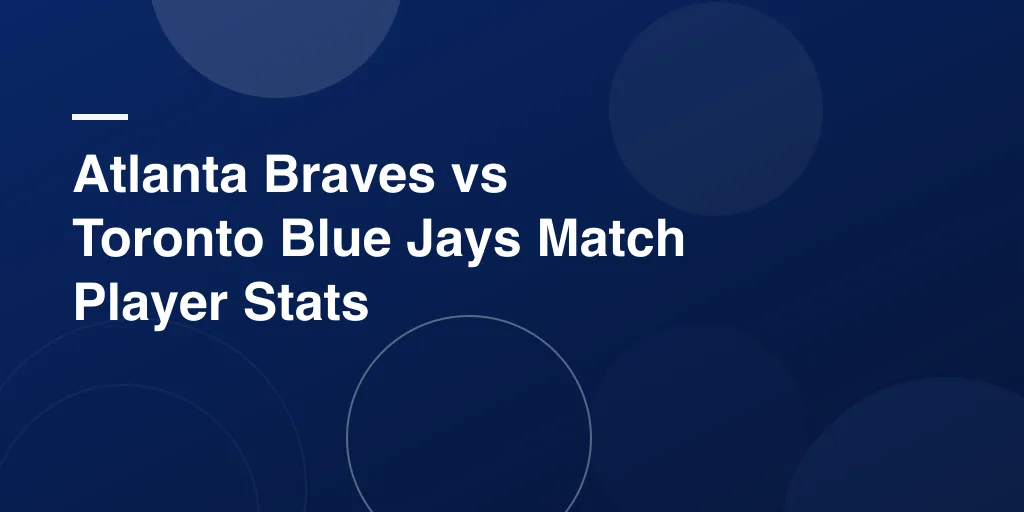 Atlanta Braves vs Toronto Blue Jays Match Player Stats